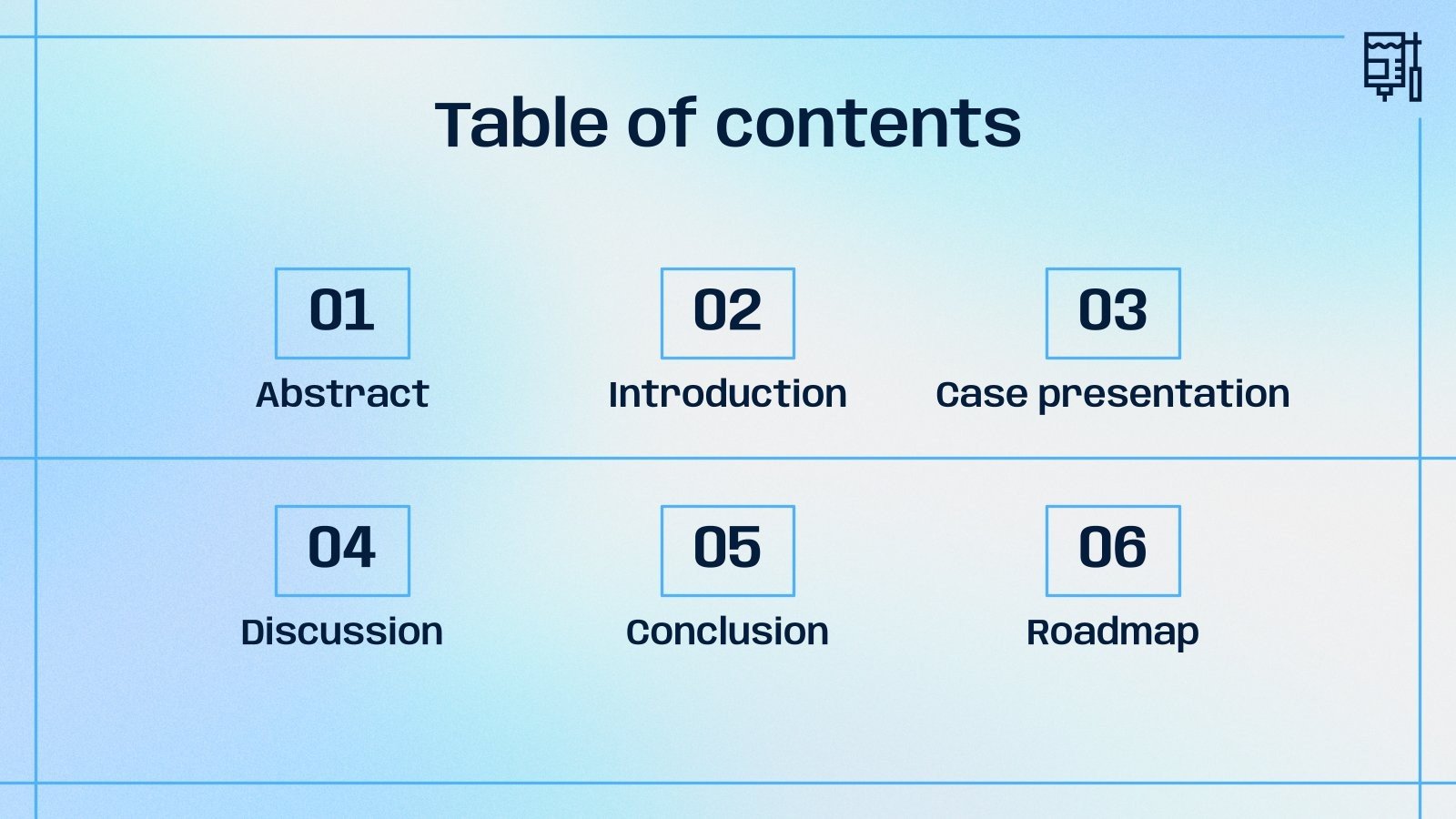 Table of contents

01
Abstract

02
Introduction

03
Case presentation

04
Discussion

05
Conclusion

06
Roadmap